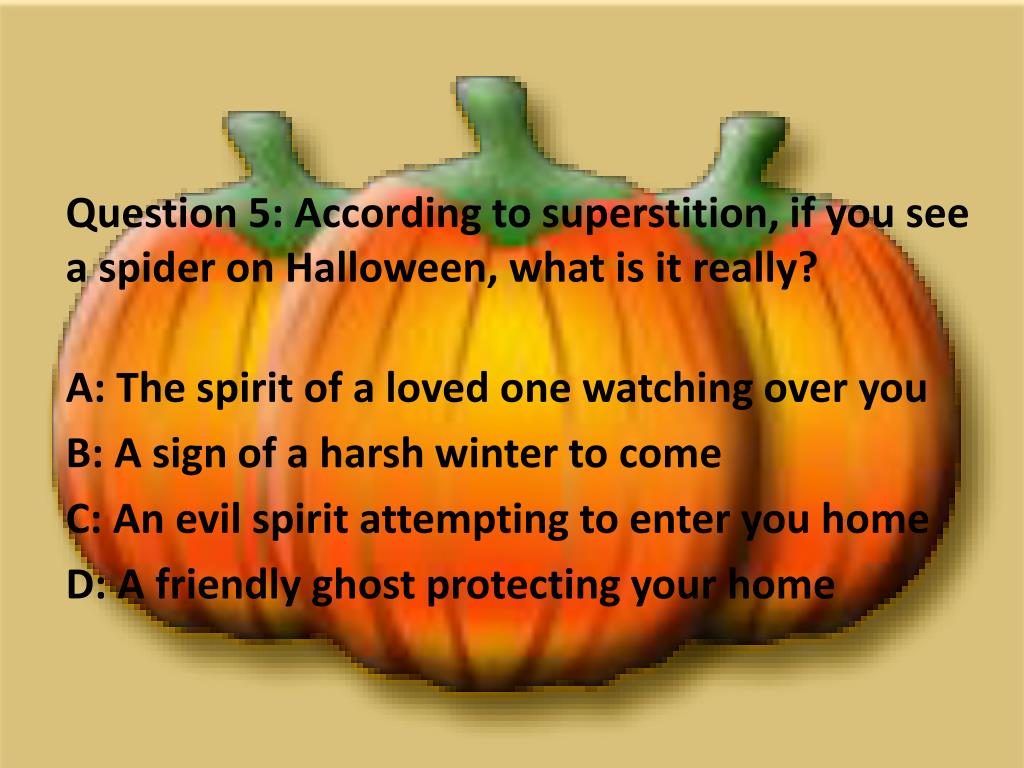 Question 5: According to superstition, if you see a spider on Halloween, what is it really?

A: The spirit of a loved one watching over you
B: A sign of a harsh winter to come
C: An evil spirit attempting to enter you home
D: A friendly ghost protecting your home